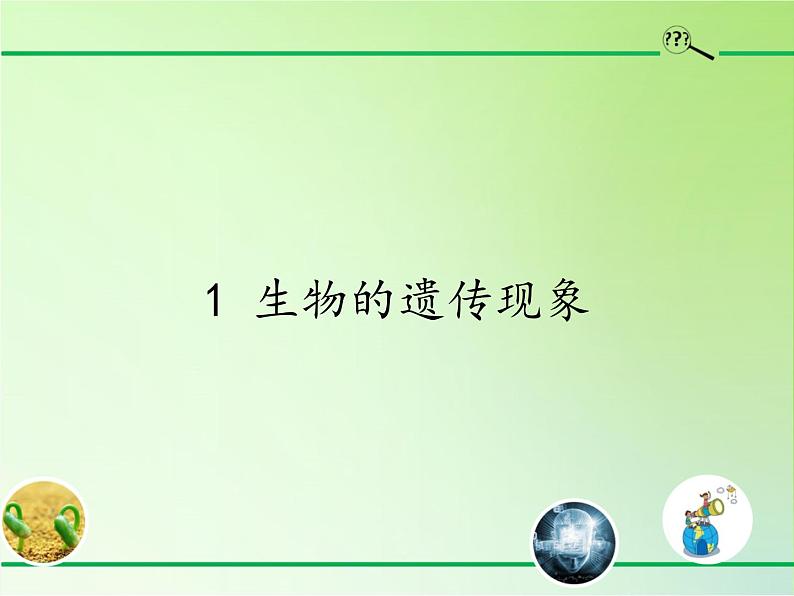 ???

1 生物的遗传现象